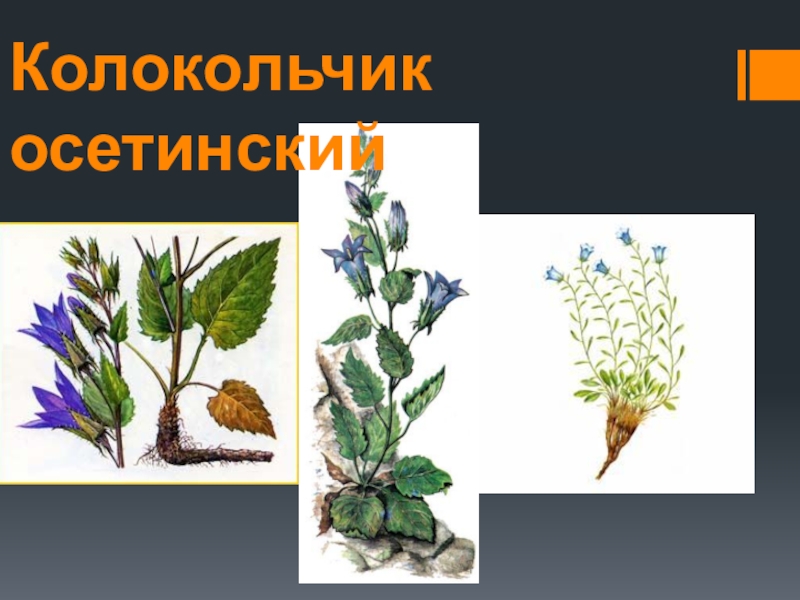 Колокольчик осетинский